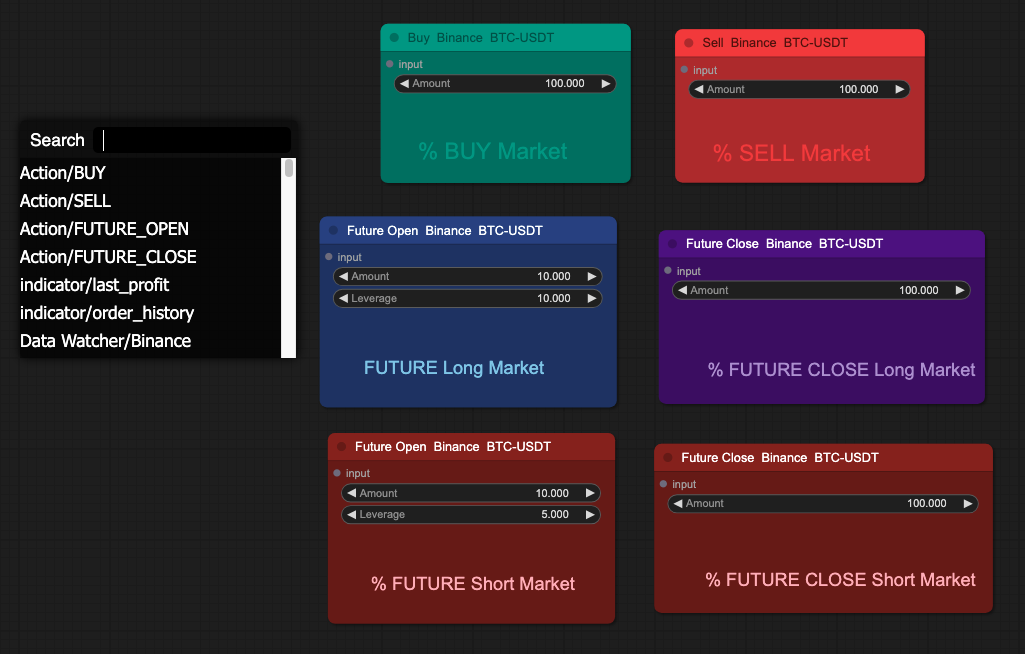 Search

Action/BUY
Action/SELL
Action/FUTURE_OPEN
Action/FUTURE_CLOSE
indicator/last_profit
indicator/order_history
Data Watcher/Binance

Buy Binance BTC-USDT
input
◀ Amount 100.000 ▶
% BUY Market

Sell Binance BTC-USDT
input
◀ Amount 100.000 ▶
% SELL Market

Future Open Binance BTC-USDT
input
◀ Amount 10.000 ▶
◀ Leverage 10.000 ▶
FUTURE Long Market

Future Close Binance BTC-USDT
input
◀ Amount 100.000 ▶
% FUTURE CLOSE Long Market

Future Open Binance BTC-USDT
input
◀ Amount 10.000 ▶
◀ Leverage 5.000 ▶
% FUTURE Short Market

Future Close Binance BTC-USDT
input
◀ Amount 100.000 ▶
% FUTURE CLOSE Short Market